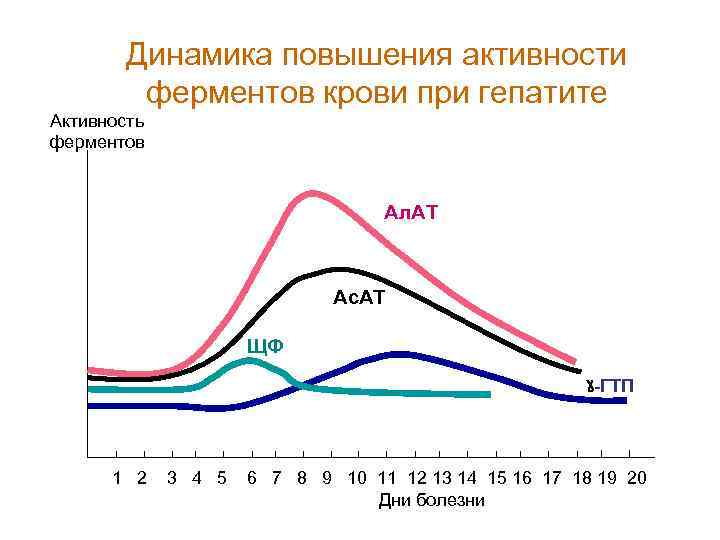 Динамика повышения активности ферментов крови при гепатите

Активность ферментов

АлАТ

АсАТ

ЩФ

γ-ГТП

1 2 3 4 5 6 7 8 9 10 11 12 13 14 15 16 17 18 19 20

Дни болезни